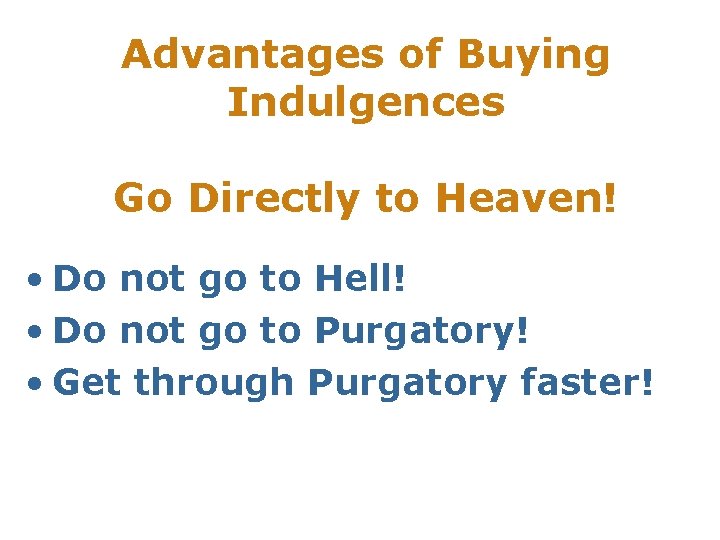 Advantages of Buying Indulgences

Go Directly to Heaven!

• Do not go to Hell!
• Do not go to Purgatory!
• Get through Purgatory faster!